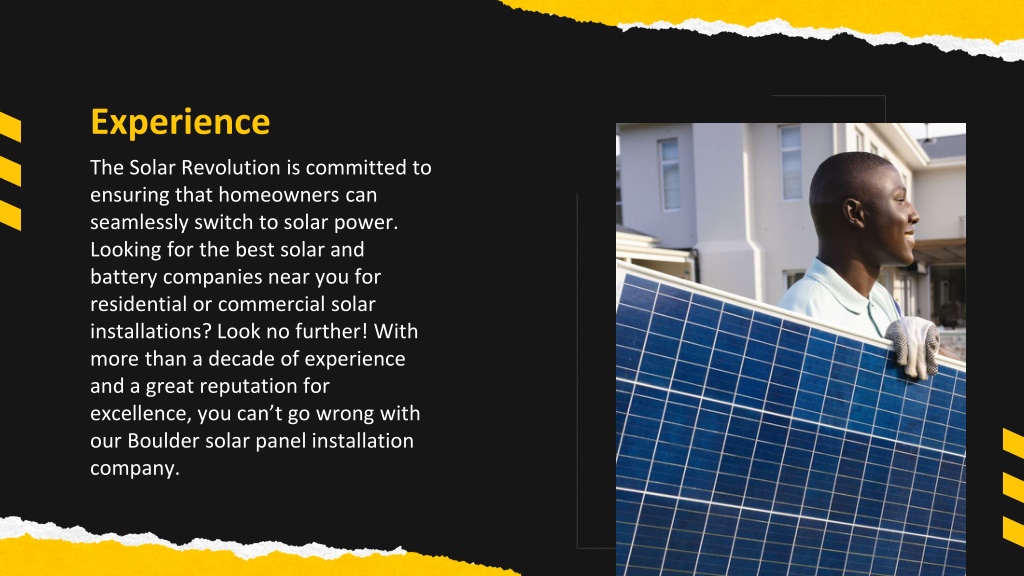 Experience

The Solar Revolution is committed to ensuring that homeowners can seamlessly switch to solar power. Looking for the best solar and battery companies near you for residential or commercial solar installations? Look no further! With more than a decade of experience and a great reputation for excellence, you can’t go wrong with our Boulder solar panel installation company.